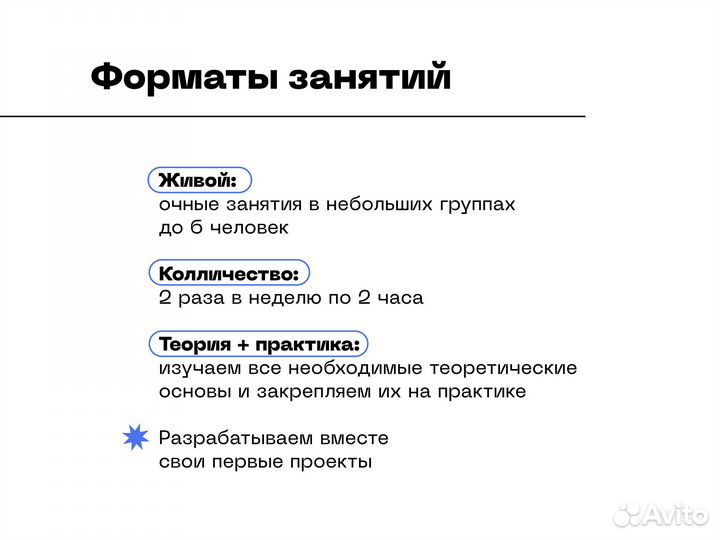 Форматы занятий

Живой:
очные занятия в небольших группах до 6 человек

Колличество:
2 раза в неделю по 2 часа

Теория + практика:
изучаем все необходимые теоретические основы и закрепляем их на практике

Разрабатываем вместе свои первые проекты

Avito